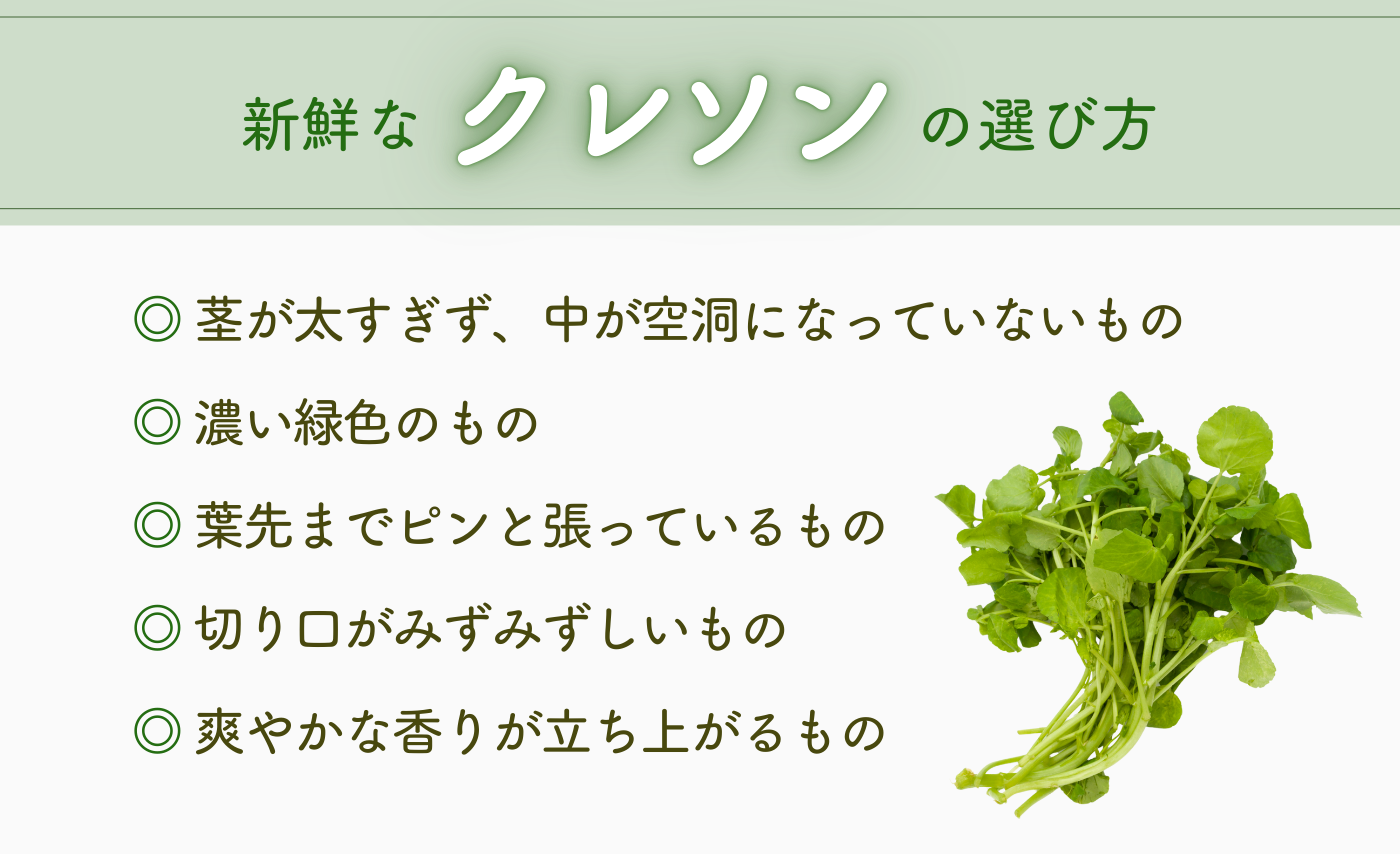 新鮮な クレソン の選び方

◎ 茎が太すぎず、中が空洞になっていないもの

◎ 濃い緑色のもの

◎ 葉先までピンと張っているもの

◎ 切り口がみずみずしいもの

◎ 爽やかな香りが立ち上がるもの